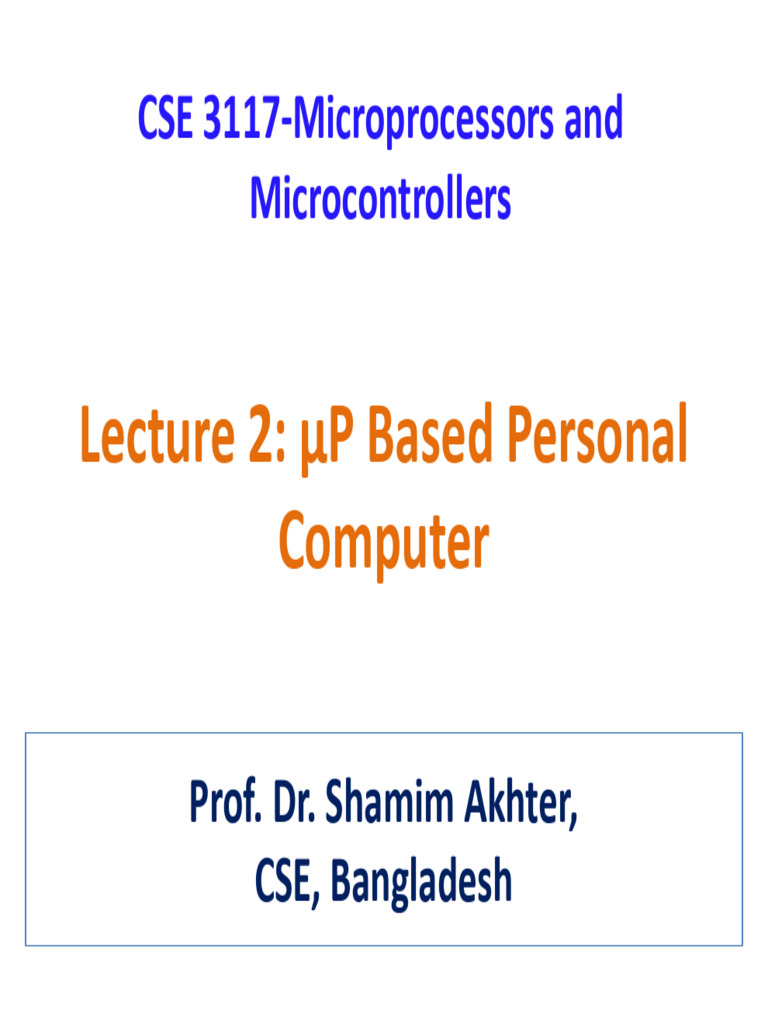 CSE 3117-Microprocessors and Microcontrollers

Lecture 2: µP Based Personal Computer

Prof. Dr. Shamim Akhter,
CSE, Bangladesh